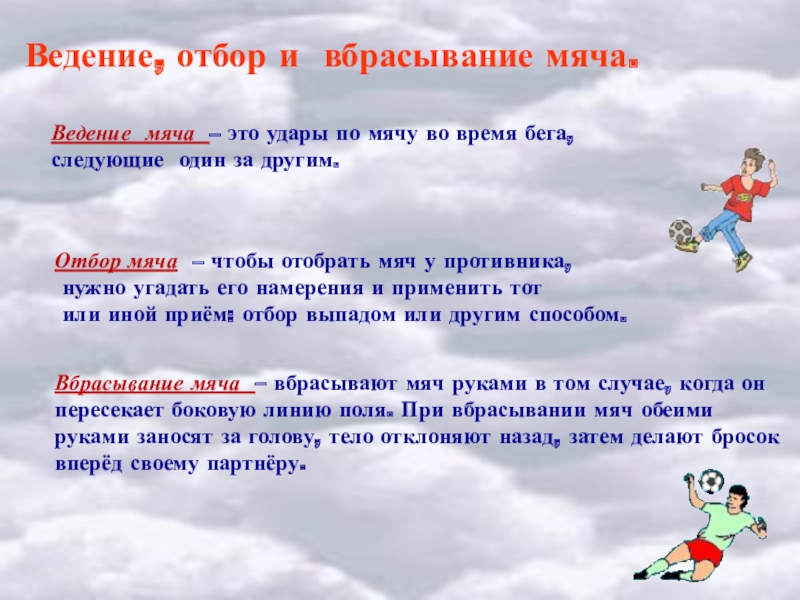 Ведение, отбор и вбрасывание мяча.

Ведение мяча – это удары по мячу во время бега, следующие один за другим.

Отбор мяча – чтобы отобрать мяч у противника, нужно угадать его намерения и применить тот или иной приём: отбор выпадом или другим способом.

Вбрасывание мяча – вбрасывают мяч руками в том случае, когда он пересекает боковую линию поля. При вбрасывании мяч обеими руками заносят за голову, тело отклоняют назад, затем делают бросок вперёд своему партнёру.